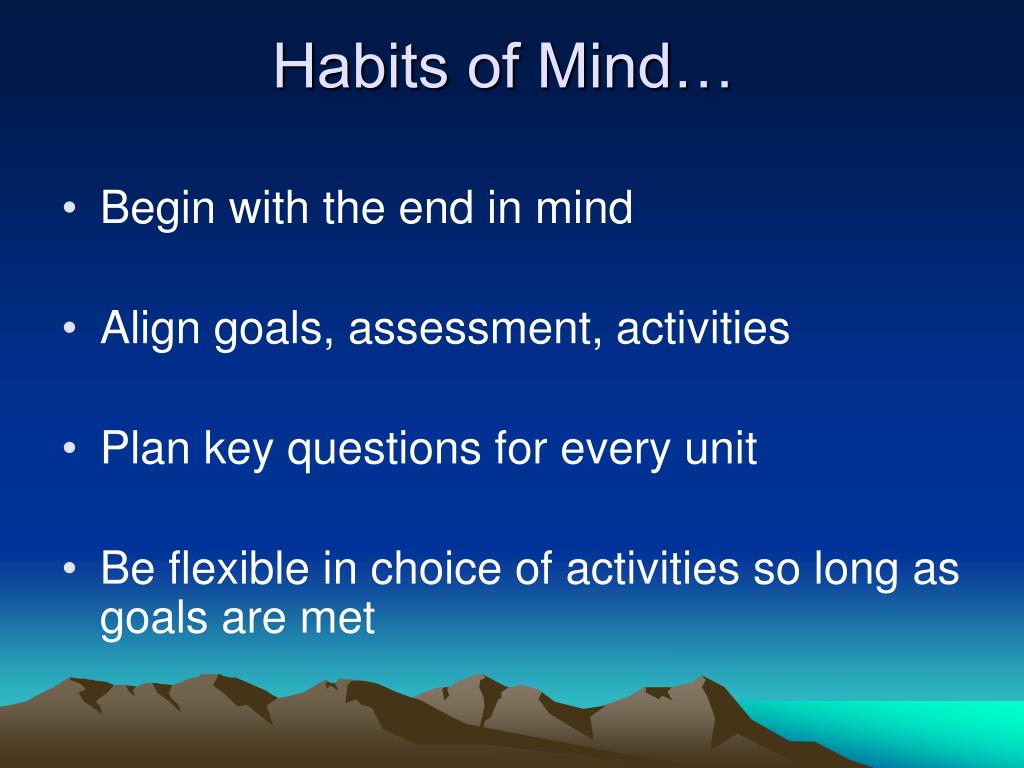 Habits of Mind…

• Begin with the end in mind

• Align goals, assessment, activities

• Plan key questions for every unit

• Be flexible in choice of activities so long as goals are met